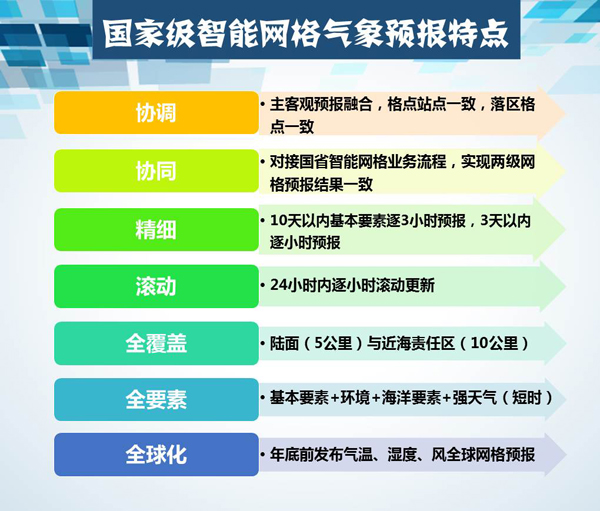 国家级智能网格气象预报特点

协调
• 主客观预报融合，格点站点一致，落区格点一致

协同
• 对接国省智能网格业务流程，实现两级网格预报结果一致

精细
• 10天以内基本要素逐3小时预报，3天以内逐小时预报

滚动
• 24小时内逐小时滚动更新

全覆盖
• 陆面（5公里）与近海责任区（10公里）

全要素
• 基本要素+环境+海洋要素+强天气（短时）

全球化
• 年底前发布气温、湿度、风全球网格预报